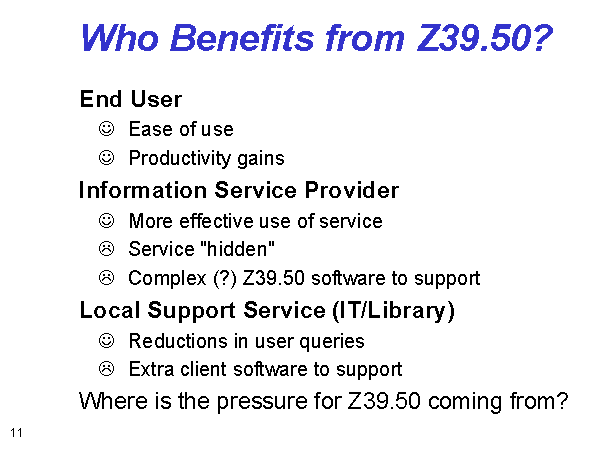 Who Benefits from Z39.50?

End User

☺ Ease of use

☺ Productivity gains

Information Service Provider

☺ More effective use of service

☹ Service "hidden"

☹ Complex (?) Z39.50 software to support

Local Support Service (IT/Library)

☺ Reductions in user queries

☹ Extra client software to support

Where is the pressure for Z39.50 coming from?

11